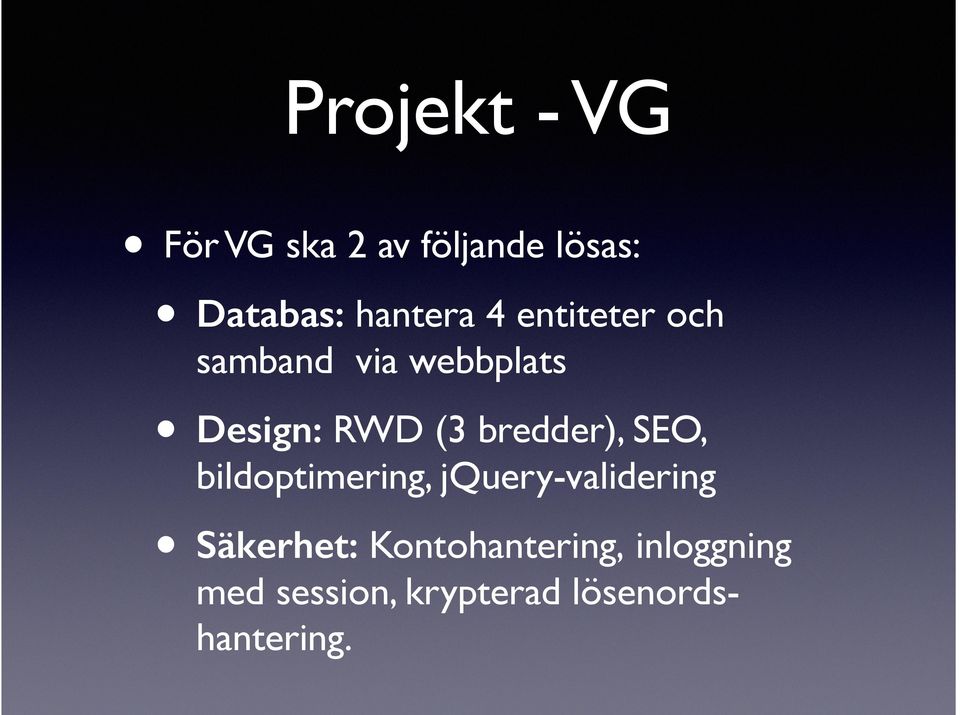 Projekt - VG

• För VG ska 2 av följande lösas:

• Databas: hantera 4 entiteter och samband via webbplats

• Design: RWD (3 bredder), SEO, bildoptimering, jQuery-validering

• Säkerhet: Kontohantering, inloggning med session, krypterad lösenordshantering.